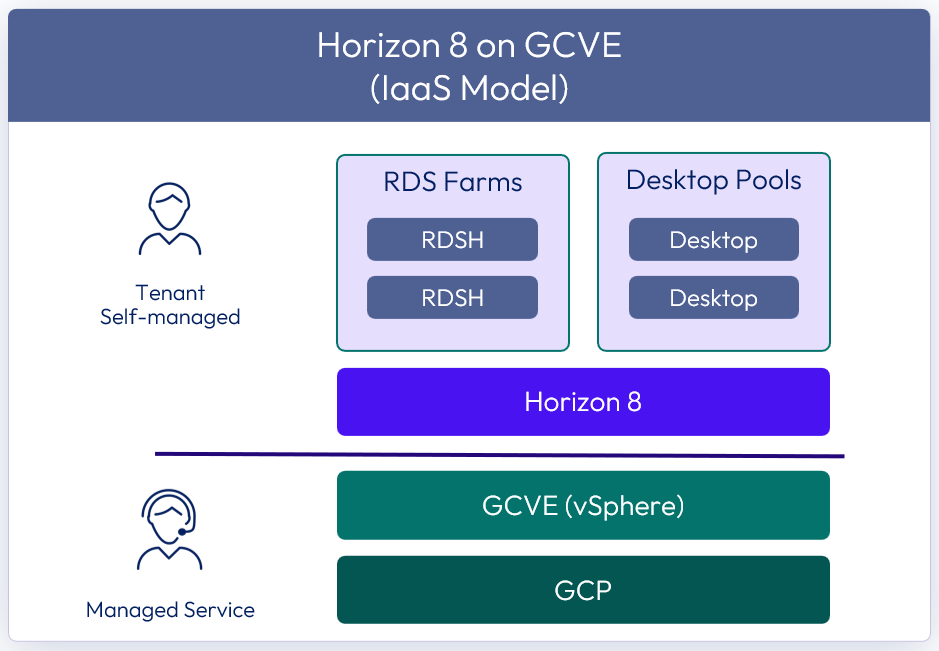 Horizon 8 on GCVE
(IaaS Model)

Tenant
Self-managed

RDS Farms
RDSH
RDSH

Desktop Pools
Desktop
Desktop

Horizon 8

Managed Service

GCVE (vSphere)

GCP